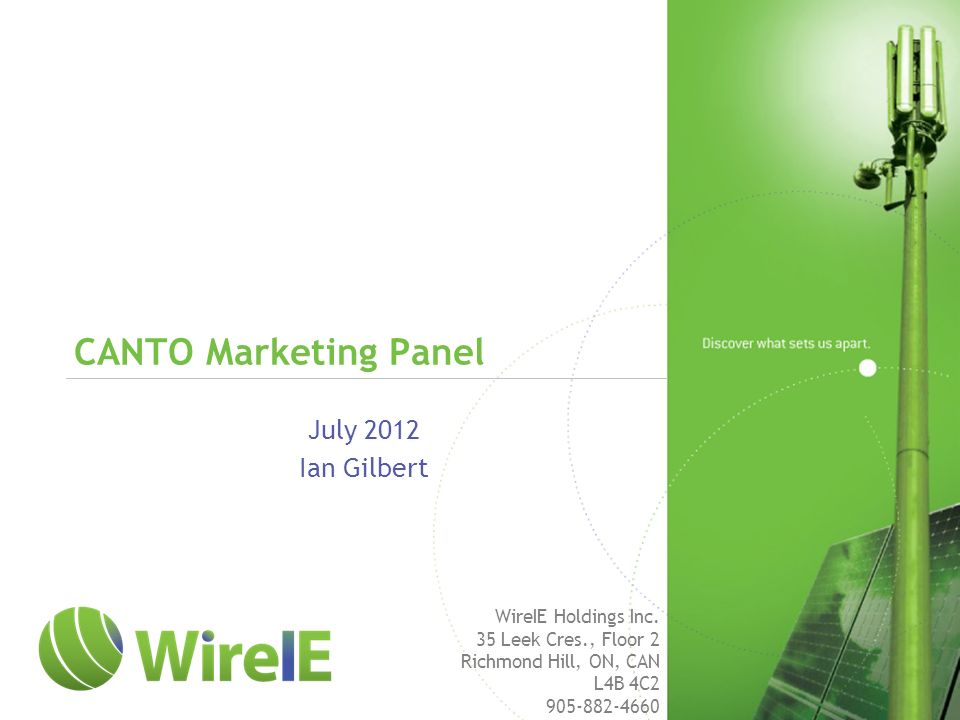 CANTO Marketing Panel

July 2012
Ian Gilbert

Discover what sets us apart.

WireIE

WireIE Holdings Inc.
35 Leek Cres., Floor 2
Richmond Hill, ON, CAN
L4B 4C2
905-882-4660